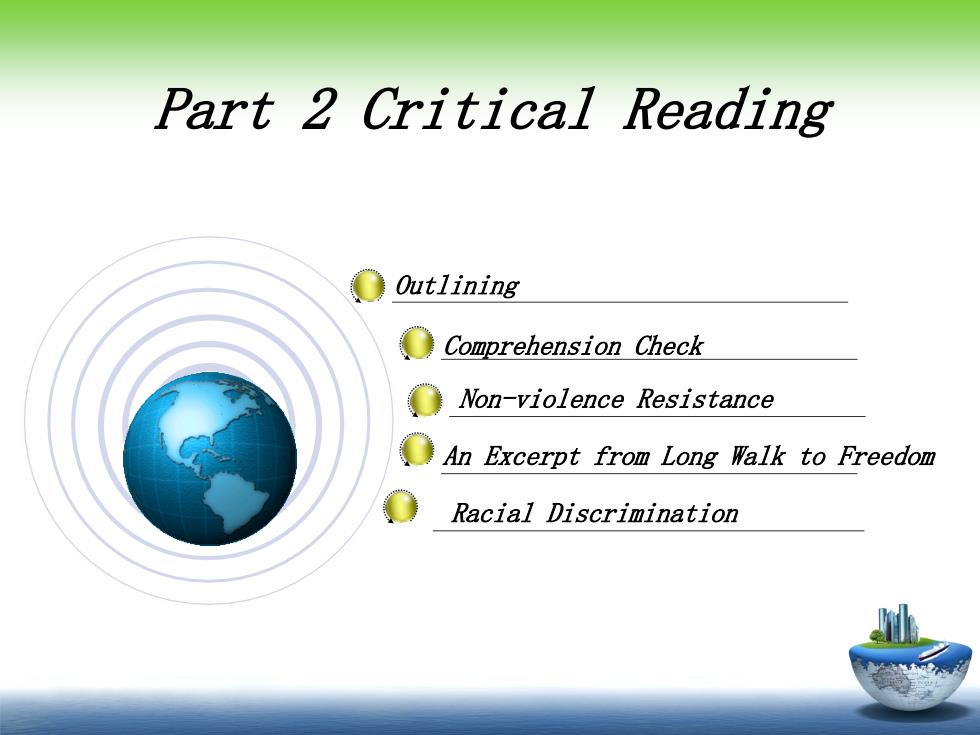 Part 2 Critical Reading

Outlining

Comprehension Check

Non-violence Resistance

An Excerpt from Long Walk to Freedom

Racial Discrimination